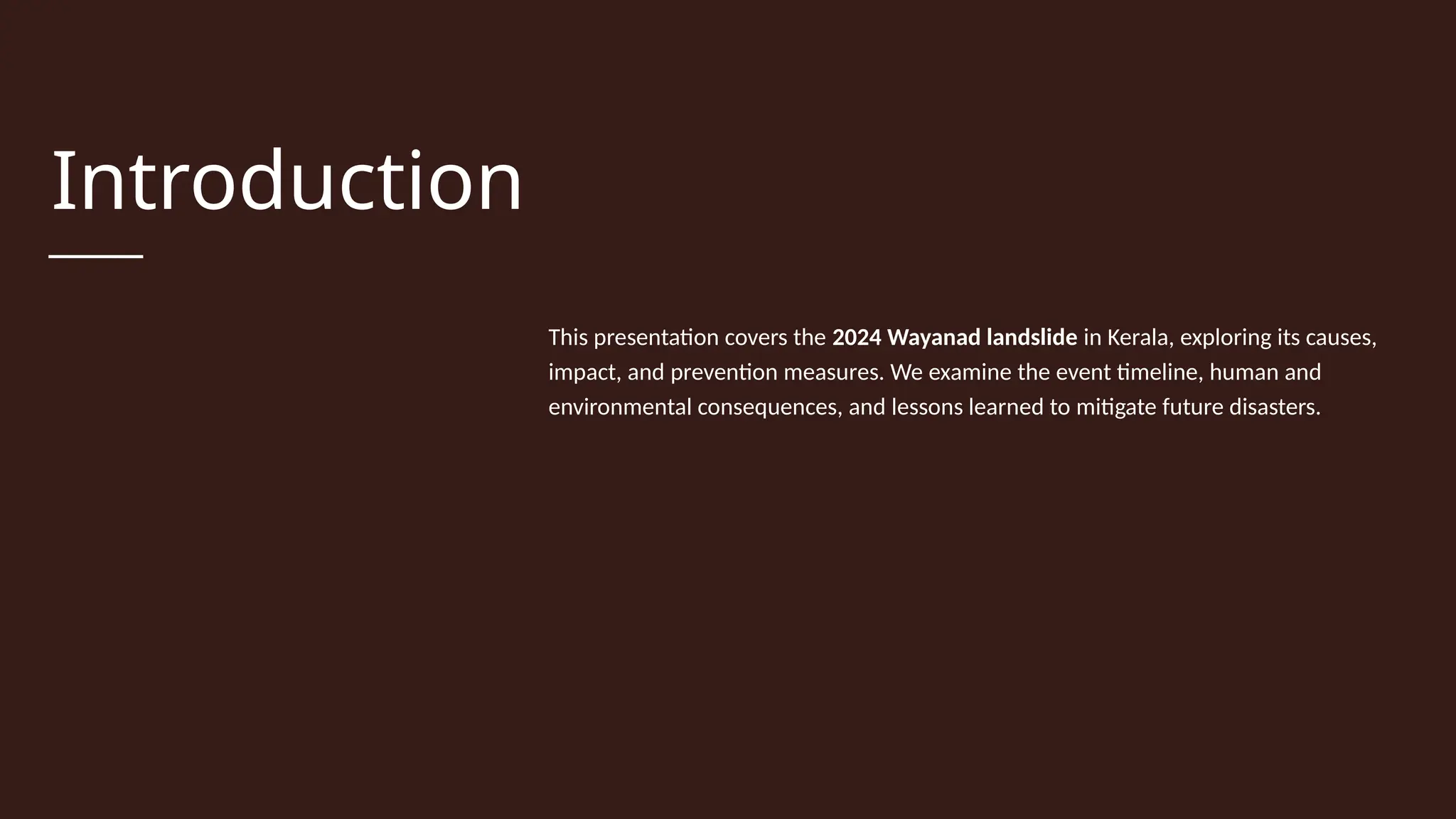 Introduction

This presentation covers the 2024 Wayanad landslide in Kerala, exploring its causes, impact, and prevention measures. We examine the event timeline, human and environmental consequences, and lessons learned to mitigate future disasters.